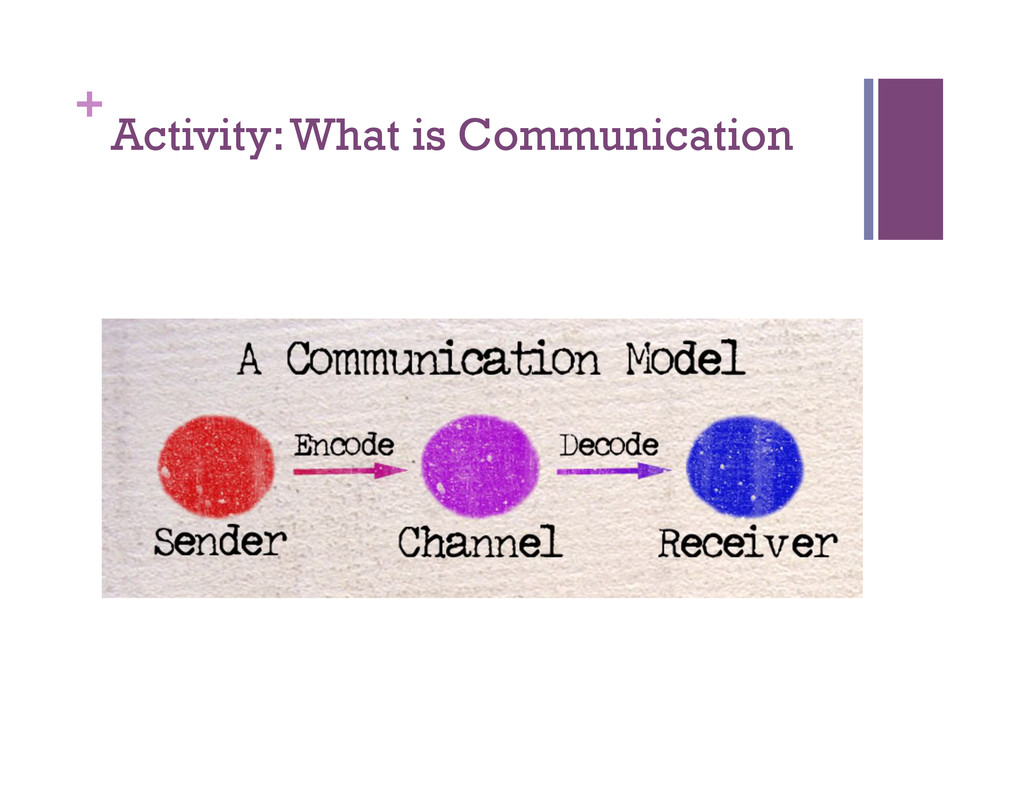 +
Activity: What is Communication

A Communication Model

Encode

Decode

Sender

Channel

Receiver